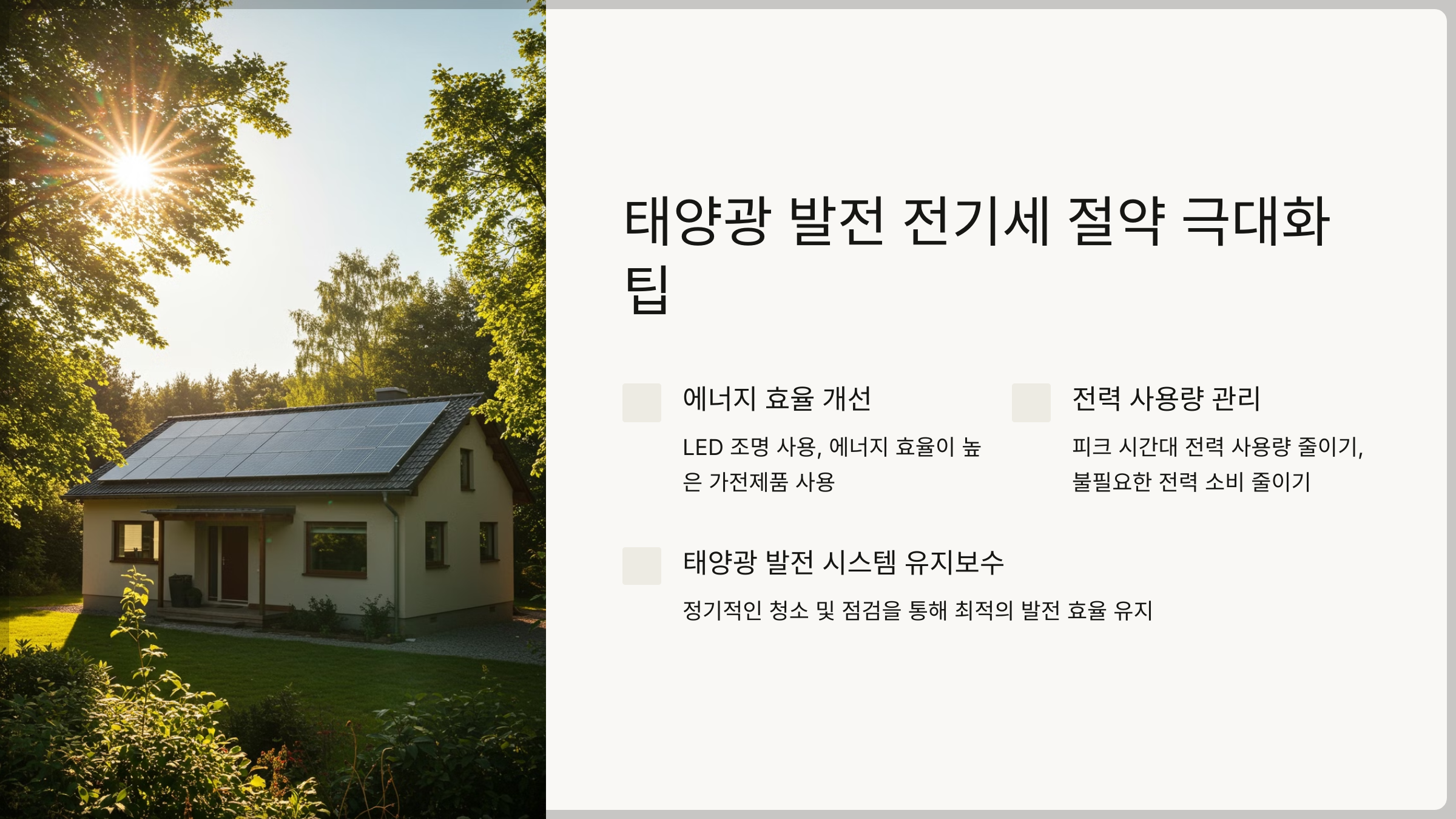 태양광 발전 전기세 절약 극대화 팁

에너지 효율 개선

LED 조명 사용, 에너지 효율이 높은 가전제품 사용

전력 사용량 관리

피크 시간대 전력 사용량 줄이기, 불필요한 전력 소비 줄이기

태양광 발전 시스템 유지보수

정기적인 청소 및 점검을 통해 최적의 발전 효율 유지